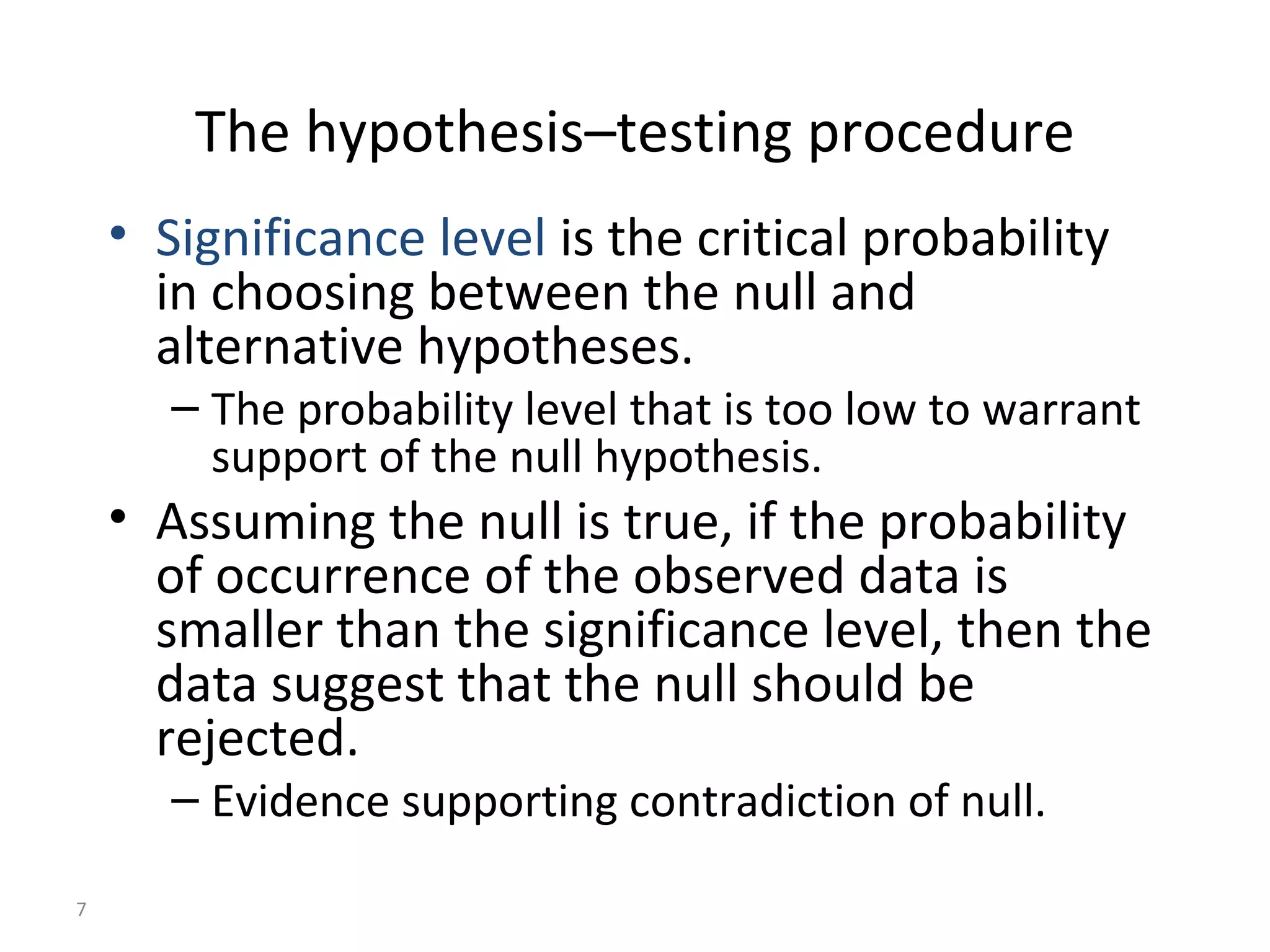 The hypothesis–testing procedure

• Significance level is the critical probability in choosing between the null and alternative hypotheses.

– The probability level that is too low to warrant support of the null hypothesis.

• Assuming the null is true, if the probability of occurrence of the observed data is smaller than the significance level, then the data suggest that the null should be rejected.

– Evidence supporting contradiction of null.

7